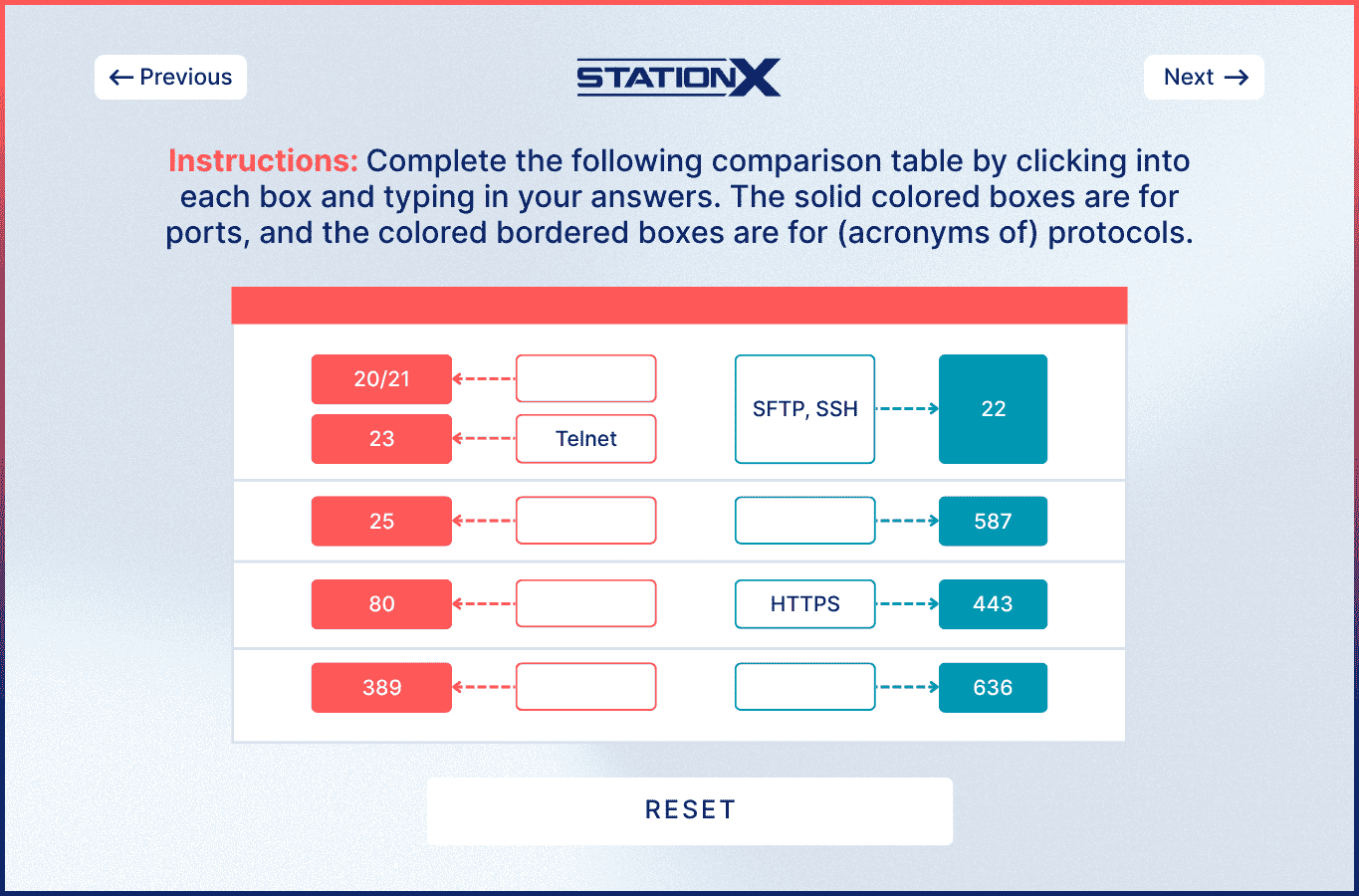 ← Previous

STATIONX

Next →

Instructions: Complete the following comparison table by clicking into each box and typing in your answers. The solid colored boxes are for ports, and the colored bordered boxes are for (acronyms of) protocols.

20/21

23

Telnet

SFTP, SSH

22

25

587

80

HTTPS

443

389

636

RESET